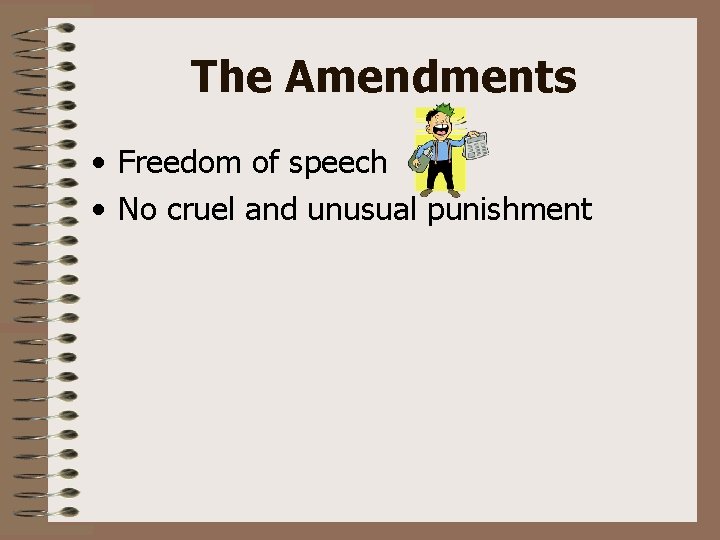 The Amendments

• Freedom of speech
• No cruel and unusual punishment